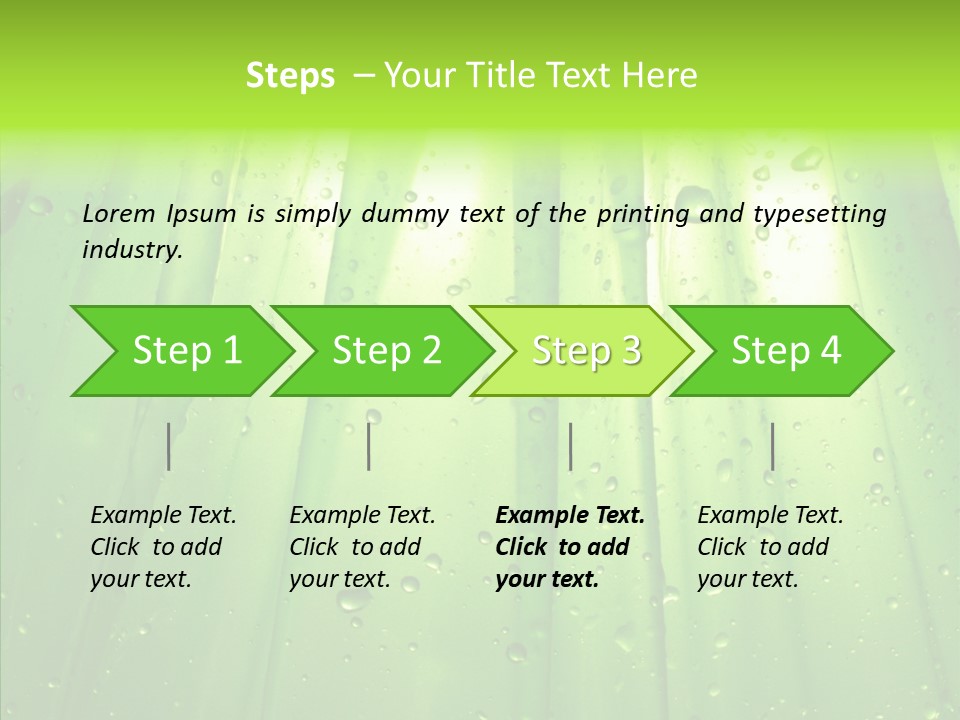 Steps – Your Title Text Here

Lorem Ipsum is simply dummy text of the printing and typesetting industry.

Step 1

Step 2

Step 3

Step 4

Example Text. Click to add your text.

Example Text. Click to add your text.

Example Text. Click to add your text.

Example Text. Click to add your text.